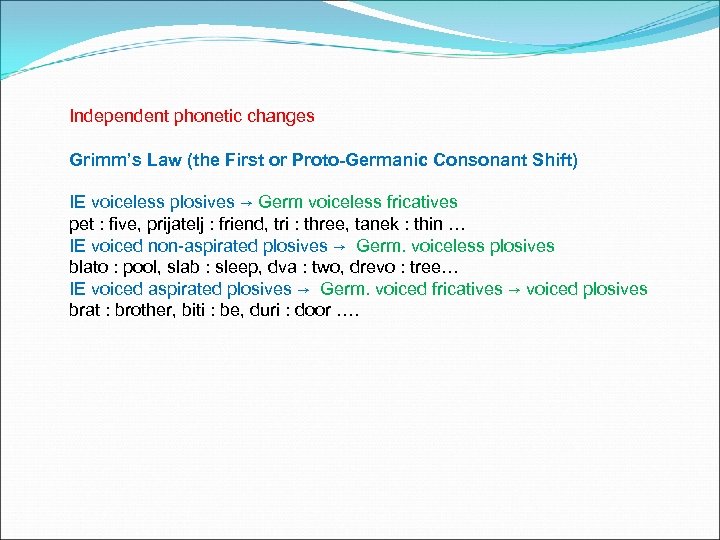 Independent phonetic changes

Grimm's Law (the First or Proto-Germanic Consonant Shift)

IE voiceless plosives → Germ voiceless fricatives
pet : five, prijatelj : friend, tri : three, tanek : thin …
IE voiced non-aspirated plosives → Germ. voiceless plosives
blato : pool, slab : sleep, dva : two, drevo : tree…
IE voiced aspirated plosives → Germ. voiced fricatives → voiced plosives
brat : brother, biti : be, duri : door ….